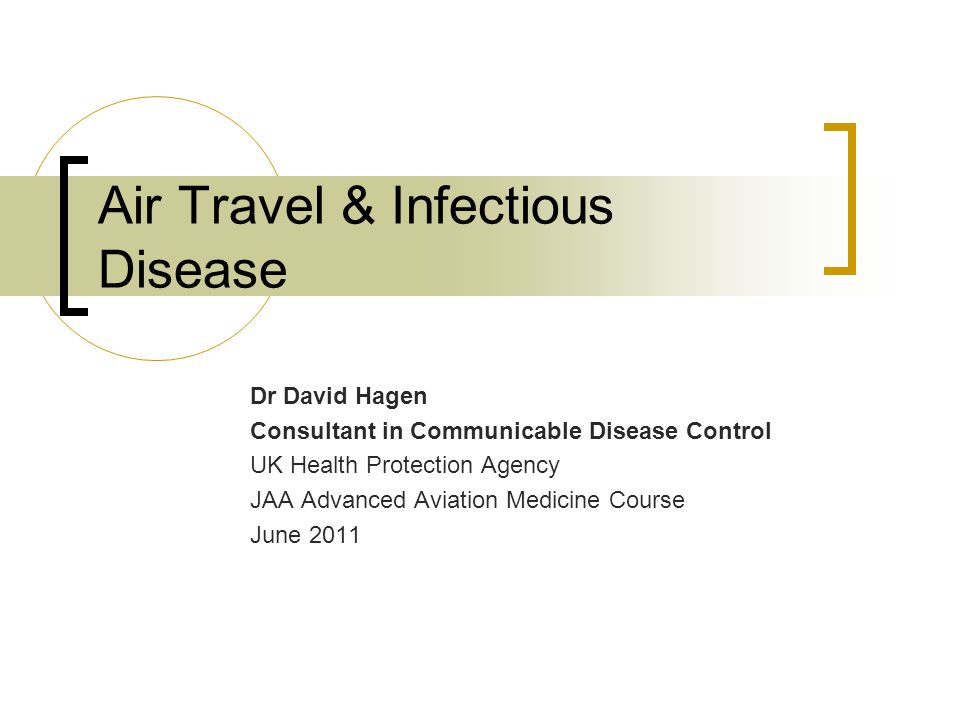 Air Travel & Infectious Disease

Dr David Hagen
Consultant in Communicable Disease Control
UK Health Protection Agency
JAA Advanced Aviation Medicine Course
June 2011